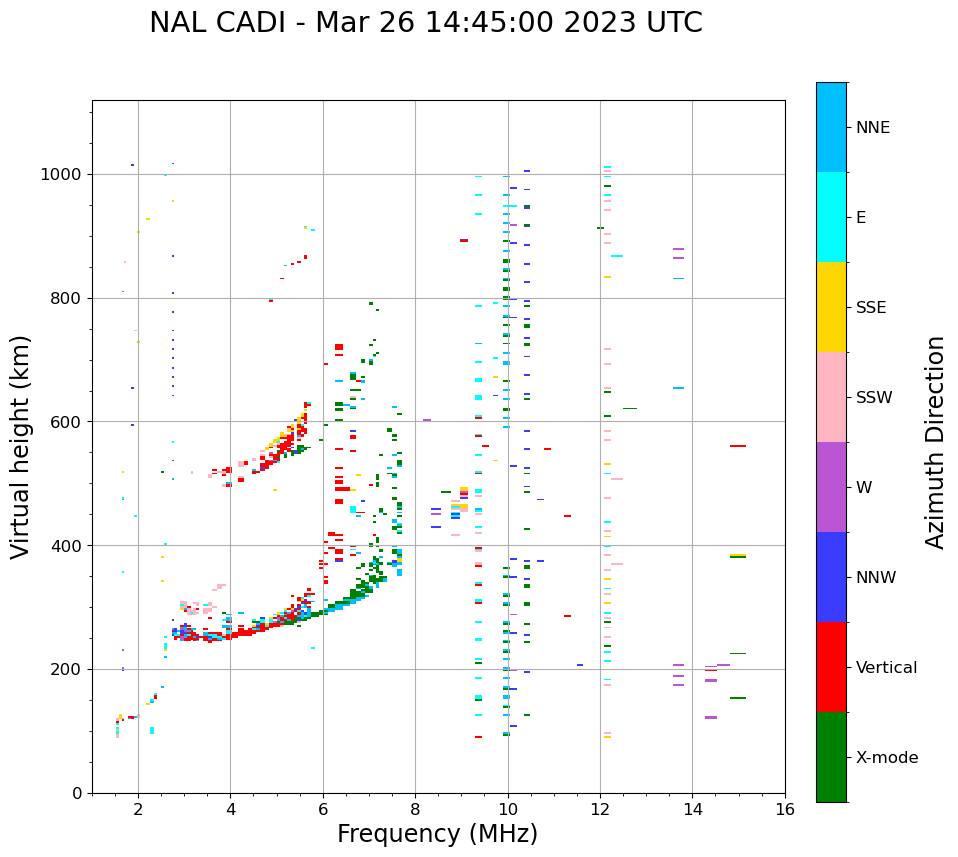 NAL CADI - Mar 26 14:45:00 2023 UTC

Virtual height (km)

1000
800
600
400
200
0

2
4
6
8
10
12
14
16

Frequency (MHz)

NNE
E
SSE
SSW
W
NNW
Vertical
X-mode

Azimuth Direction